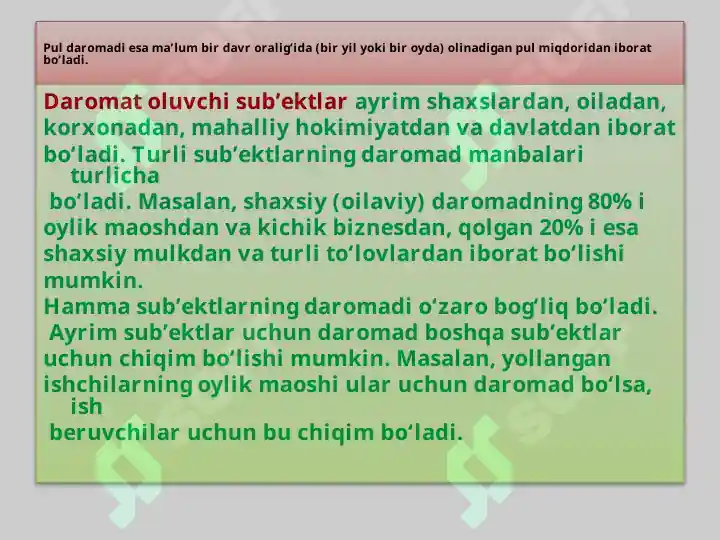 Pul daromadi esa ma’lum bir davr oralig‘ida (bir yil yoki bir oyda) olinadigan pul miqdoridan iborat bo‘ladi.

Daromat oluvchi sub’ektlar ayrim shaxslardan, oiladan, korxonadan, mahalliy hokimiyatdan va davlatdan iborat bo‘ladi. Turli sub’ektlarning daromad manbalari turlicha bo‘ladi. Masalan, shaxsiy (oilaviy) daromadning 80% i oylik maoshdan va kichik biznesdan, qolgan 20% i esa shaxsiy mulkdan va turli to‘lovlardan iborat bo‘lishi mumkin.
Hamma sub’ektlarning daromadi o‘zaro bog‘liq bo‘ladi. Ayrim sub’ektlar uchun daromad boshqa sub’ektlar uchun chiqim bo‘lishi mumkin. Masalan, yollangan ishchilarning oylik maoshi ular uchun daromad bo‘lsa, ish beruvchilar uchun bu chiqim bo‘ladi.